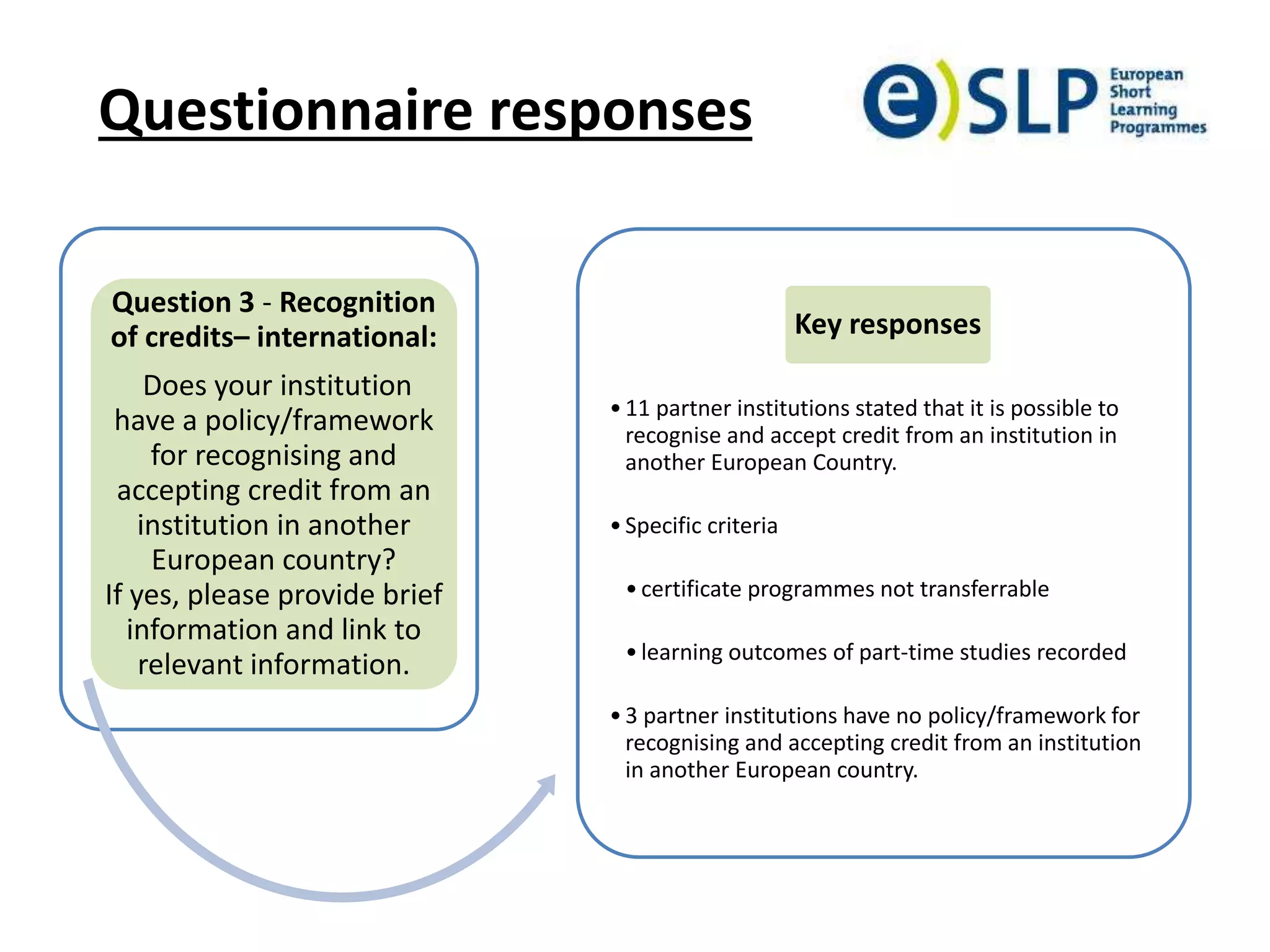 Questionnaire responses

e)SLP European Short Learning Programmes

Question 3 - Recognition of credits– international:

Does your institution have a policy/framework for recognising and accepting credit from an institution in another European country?
If yes, please provide brief information and link to relevant information.

Key responses

• 11 partner institutions stated that it is possible to recognise and accept credit from an institution in another European Country.

• Specific criteria

• certificate programmes not transferrable

• learning outcomes of part-time studies recorded

• 3 partner institutions have no policy/framework for recognising and accepting credit from an institution in another European country.